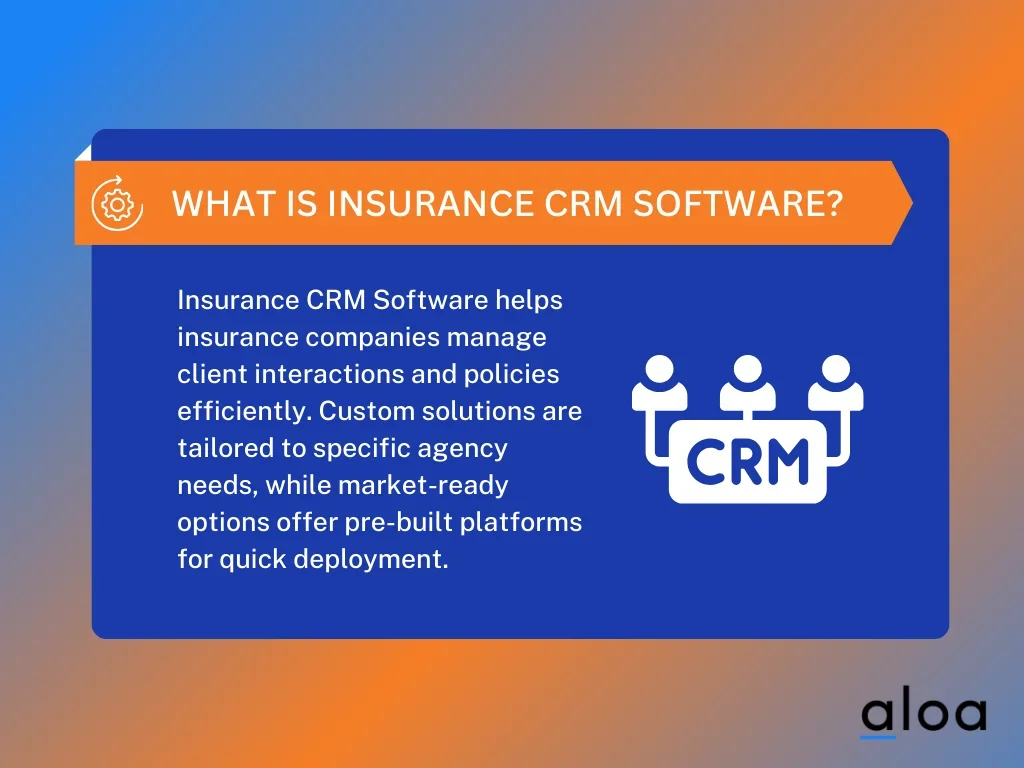 WHAT IS INSURANCE CRM SOFTWARE?

Insurance CRM Software helps insurance companies manage client interactions and policies efficiently. Custom solutions are tailored to specific agency needs, while market-ready options offer pre-built platforms for quick deployment.

CRM

aloa